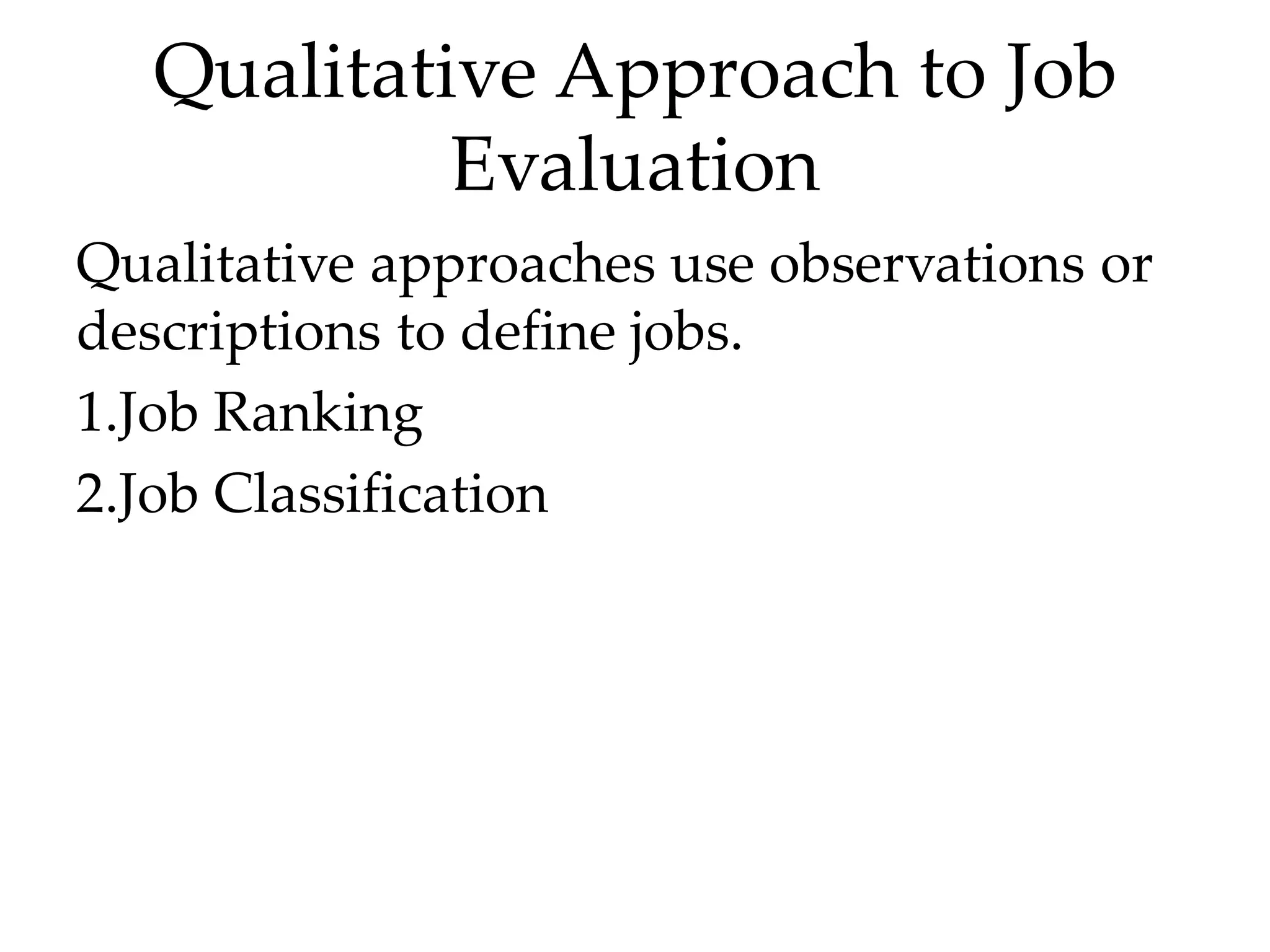 Qualitative Approach to Job Evaluation

Qualitative approaches use observations or descriptions to define jobs.

1.Job Ranking

2.Job Classification